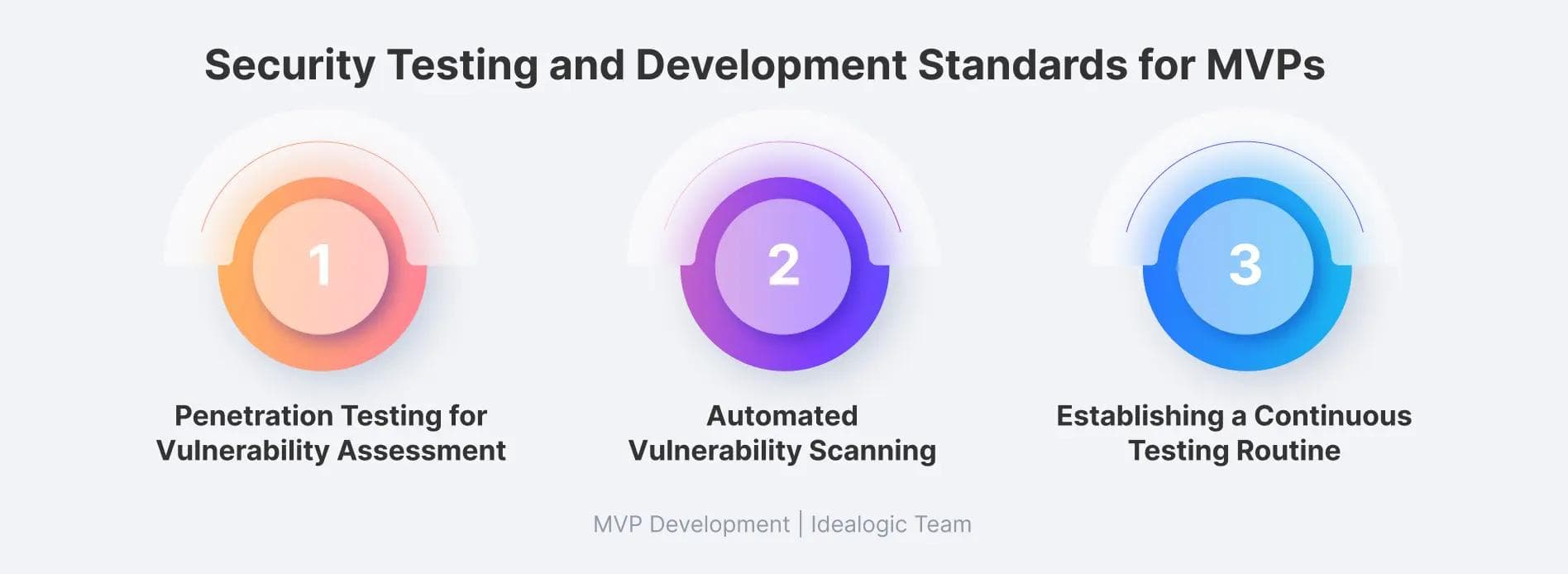 Security Testing and Development Standards for MVPs

1

Penetration Testing for Vulnerability Assessment

2

Automated Vulnerability Scanning

3

Establishing a Continuous Testing Routine

MVP Development | Idealogic Team